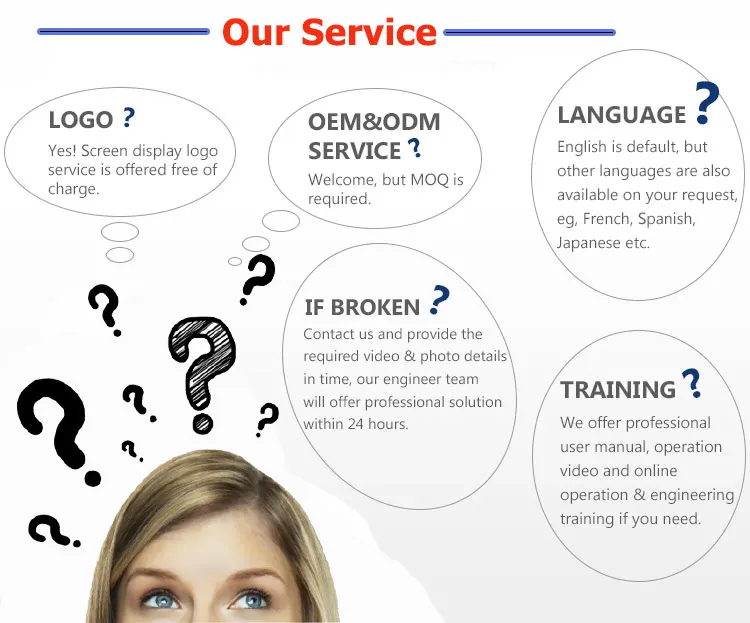 Our Service

LOGO ?
Yes! Screen display logo service is offered free of charge.

OEM&ODM SERVICE ?
Welcome, but MOQ is required.

LANGUAGE ?
English is default, but other languages are also available on your request, eg, French, Spanish, Japanese etc.

IF BROKEN ?
Contact us and provide the required video & photo details in time, our engineer team will offer professional solution within 24 hours.

TRAINING ?
We offer professional user manual, operation video and online operation & engineering training if you need.